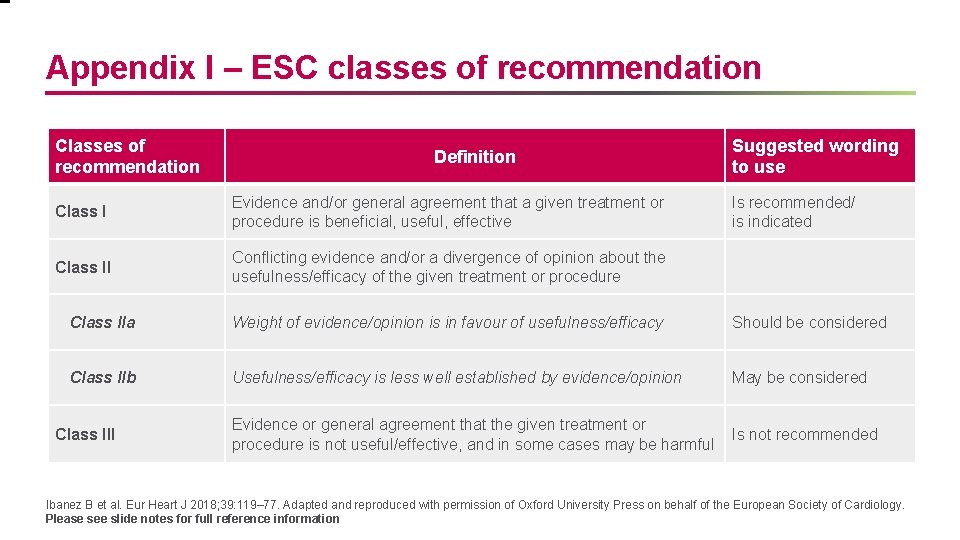 Appendix I – ESC classes of recommendation

| Classes of recommendation | Definition | Suggested wording to use |
|---|---|---|
| Class I | Evidence and/or general agreement that a given treatment or procedure is beneficial, useful, effective | Is recommended/ is indicated |
| Class II | Conflicting evidence and/or a divergence of opinion about the usefulness/efficacy of the given treatment or procedure | |
| Class IIa | Weight of evidence/opinion is in favour of usefulness/efficacy | Should be considered |
| Class IIb | Usefulness/efficacy is less well established by evidence/opinion | May be considered |
| Class III | Evidence or general agreement that the given treatment or procedure is not useful/effective, and in some cases may be harmful | Is not recommended |

Ibanez B et al. Eur Heart J 2018;39:119–77. Adapted and reproduced with permission of Oxford University Press on behalf of the European Society of Cardiology.
Please see slide notes for full reference information